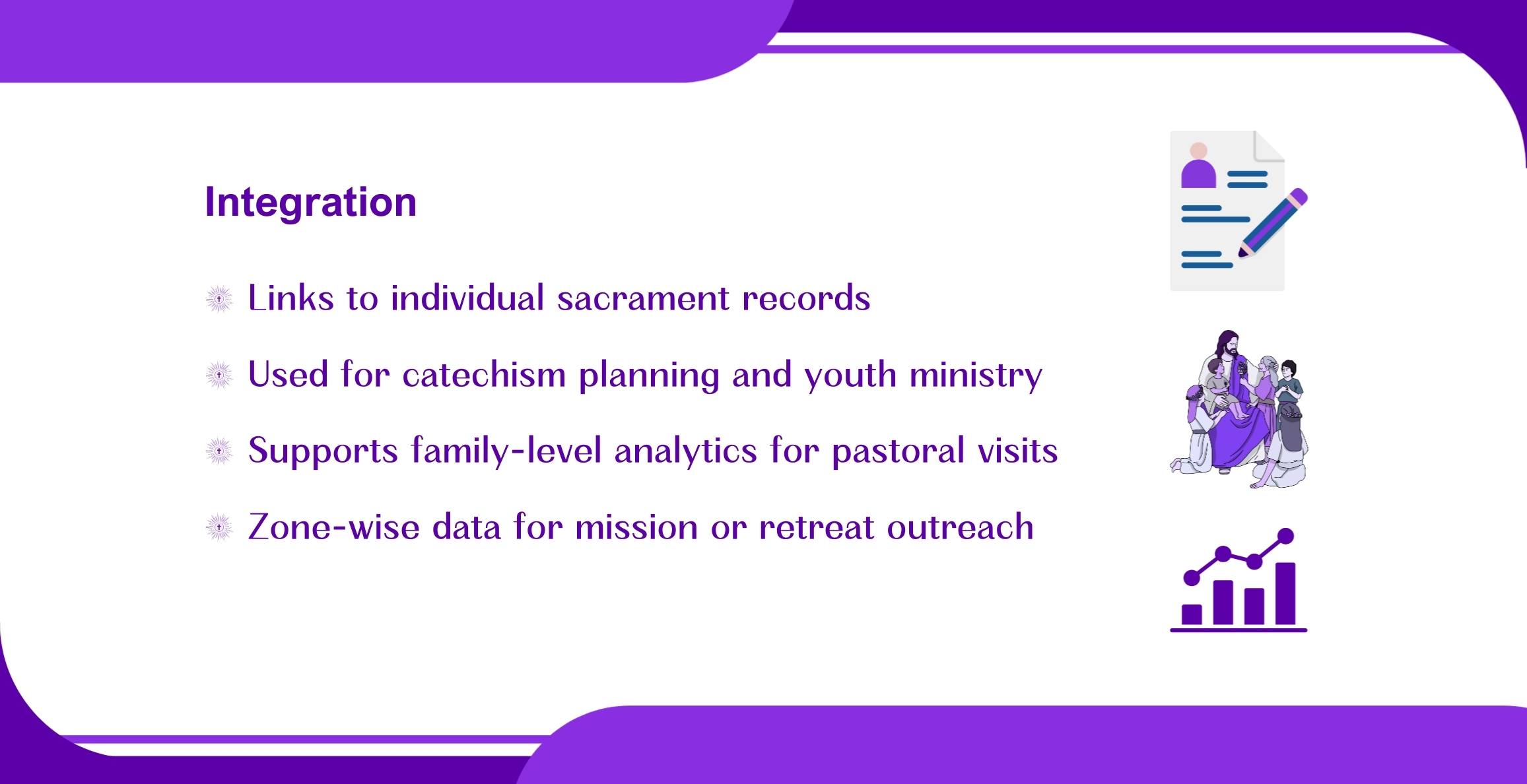 Integration

Links to individual sacrament records

Used for catechism planning and youth ministry

Supports family-level analytics for pastoral visits

Zone-wise data for mission or retreat outreach